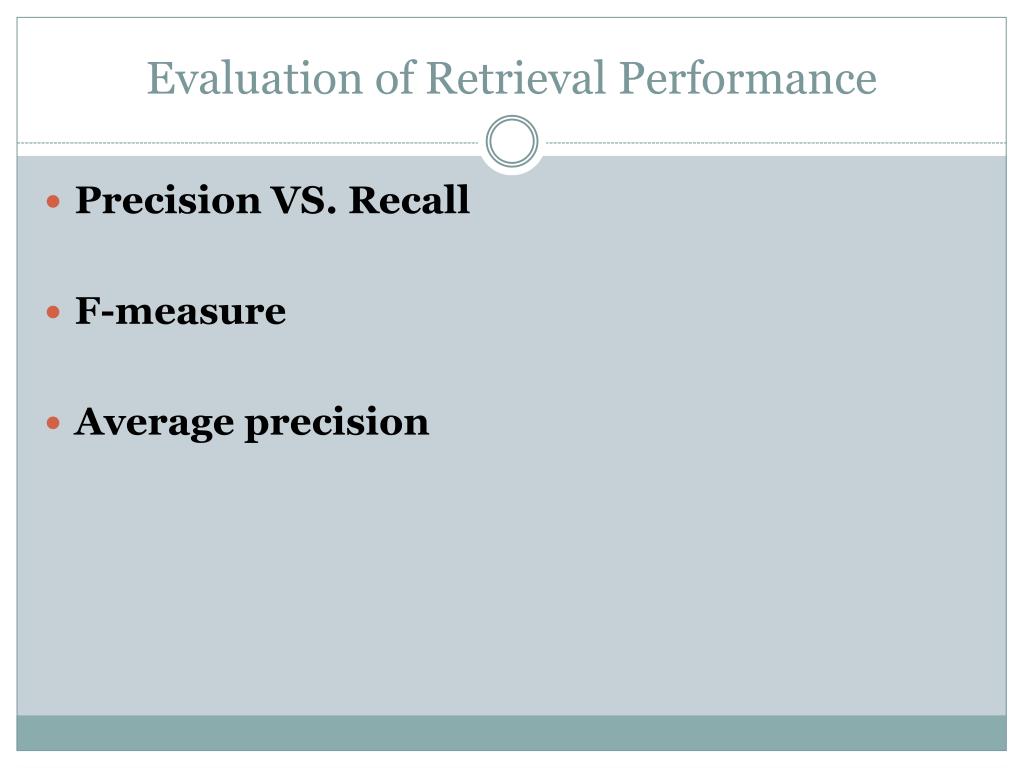 Evaluation of Retrieval Performance

- Precision VS. Recall
- F-measure
- Average precision